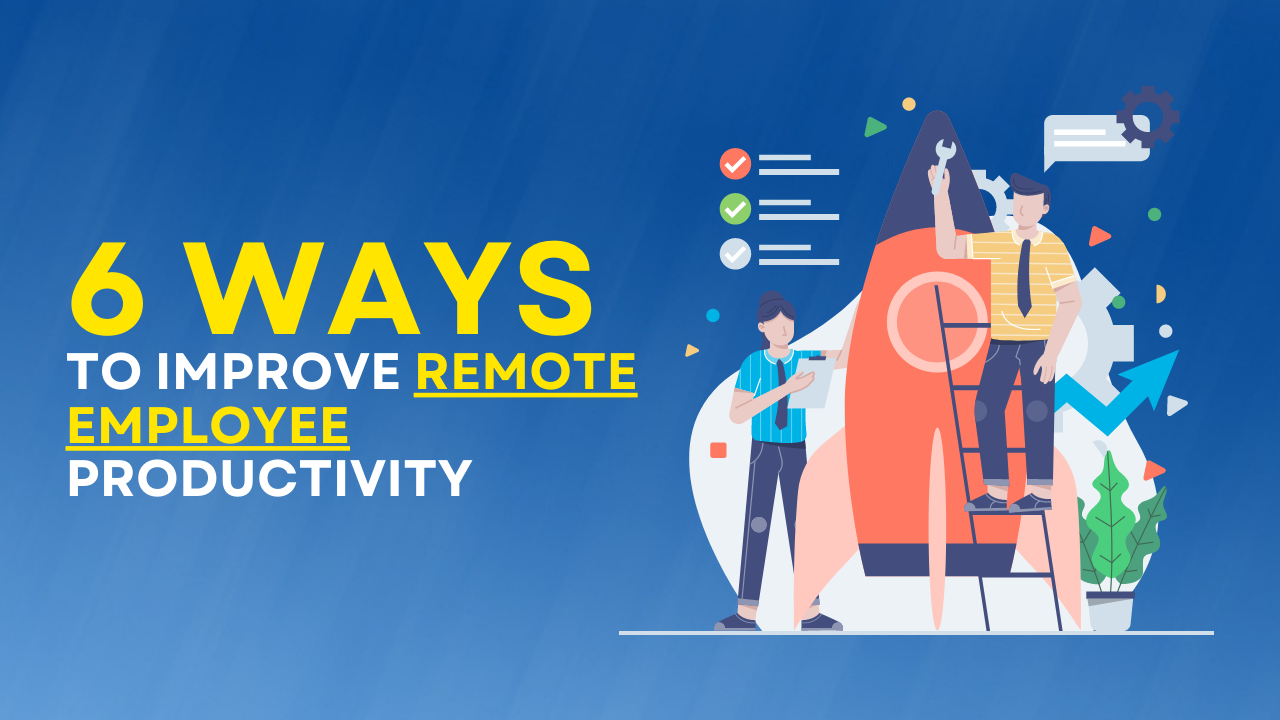 6 WAYS
TO IMPROVE REMOTE EMPLOYEE PRODUCTIVITY